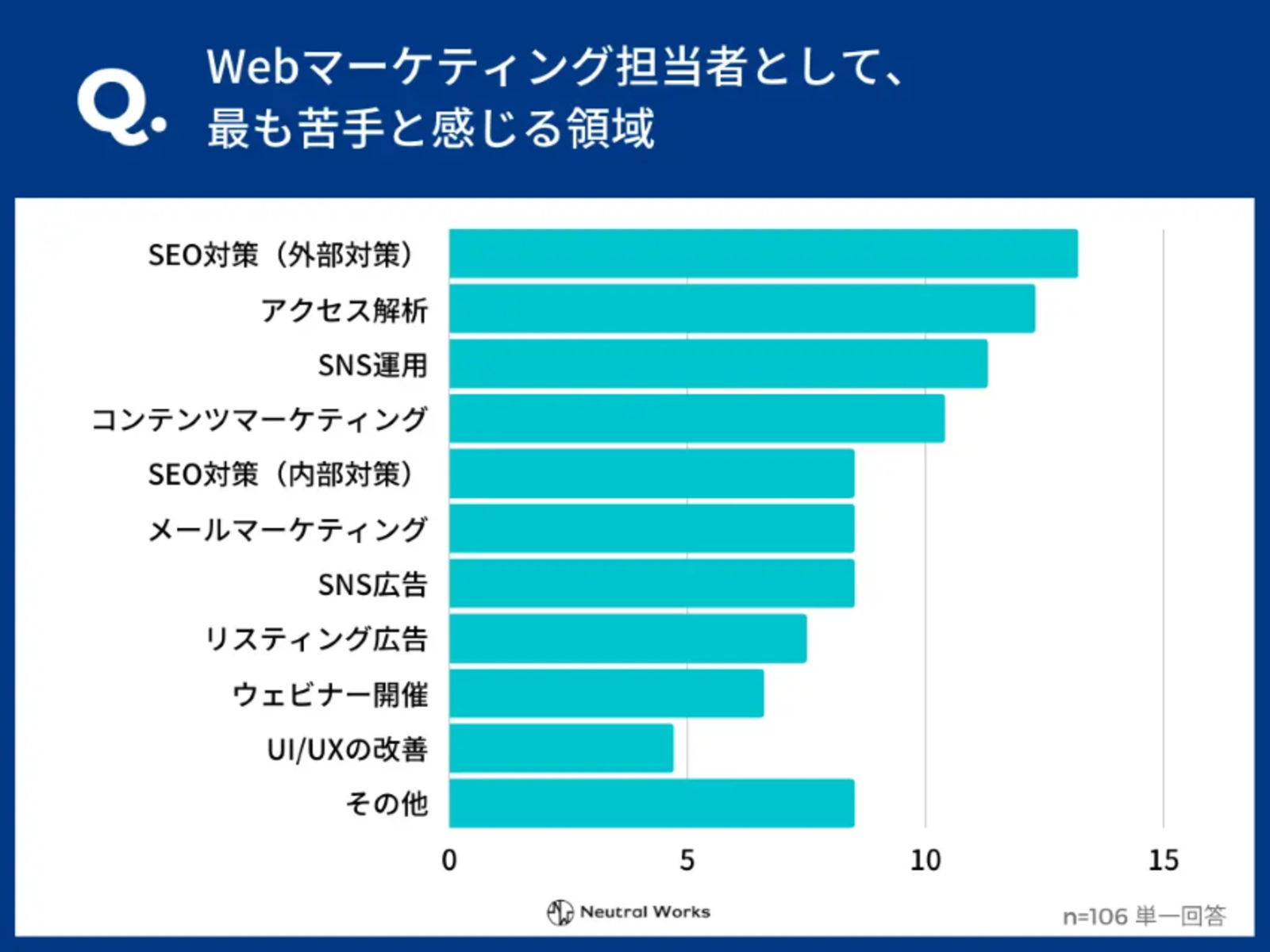 Q. Webマーケティング担当者として、最も苦手と感じる領域

SEO対策（外部対策）
アクセス解析
SNS運用
コンテンツマーケティング
SEO対策（内部対策）
メールマーケティング
SNS広告
リスティング広告
ウェビナー開催
UI/UXの改善
その他

0
5
10
15

Neutral Works
n=106 単一回答